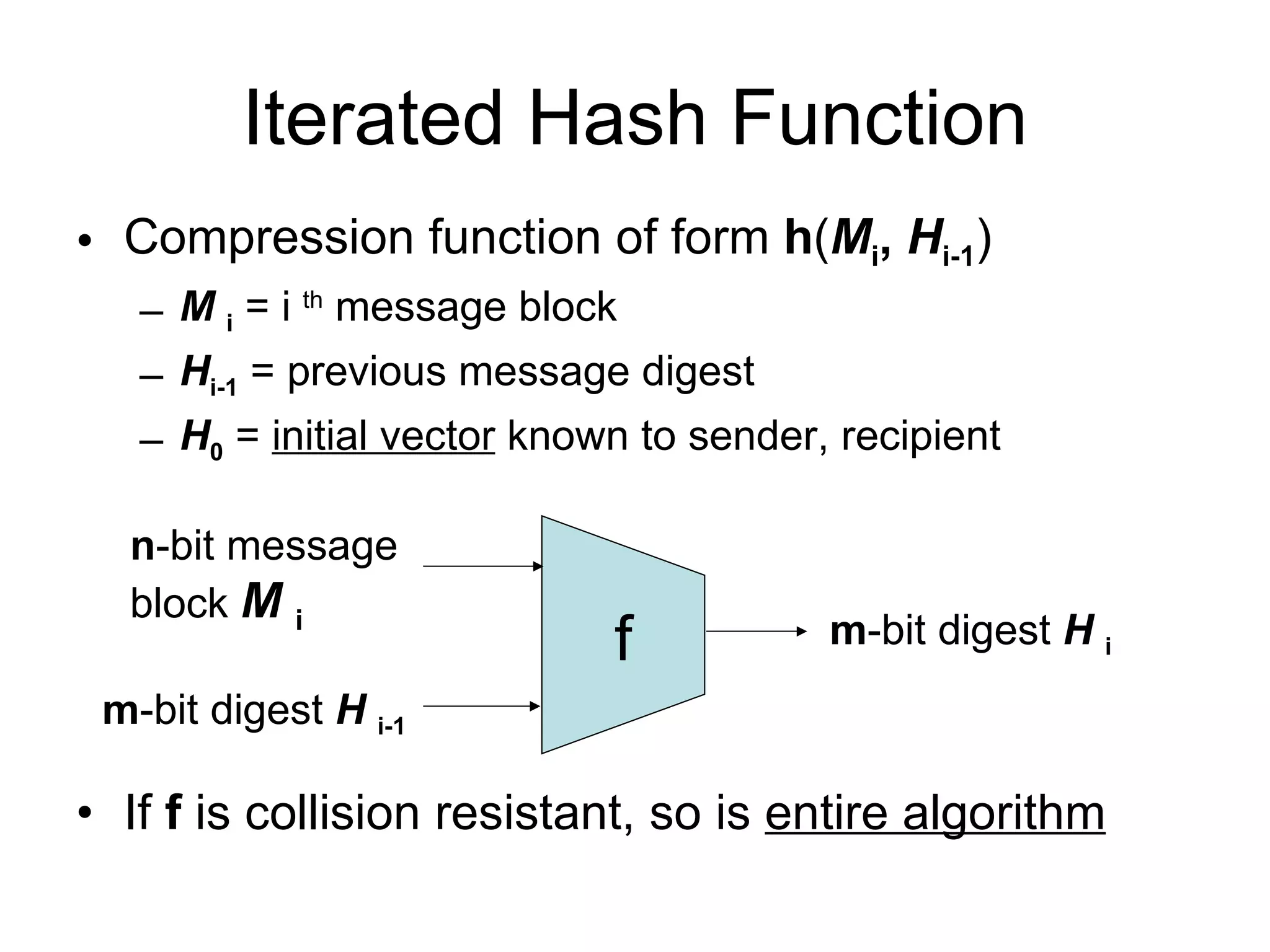 Iterated Hash Function

• Compression function of form $h(M_i, H_{i-1})$
– $M_i$ = i th message block
– $H_{i-1}$ = previous message digest
– $H_0$ = initial vector known to sender, recipient

n-bit message block $M_i$

m-bit digest $H_{i-1}$

f

m-bit digest $H_i$

• If f is collision resistant, so is entire algorithm